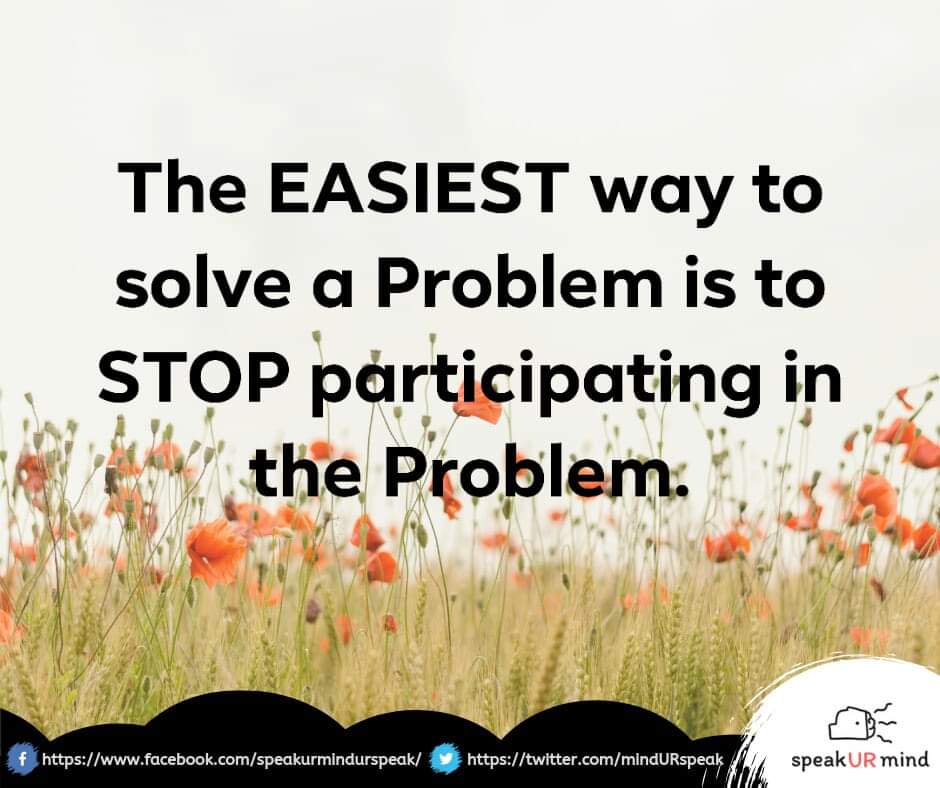 The EASIEST way to solve a Problem is to STOP participating in the Problem.

https://www.facebook.com/speakurmindurspeak/ https://twitter.com/mindURspeak

speakURmind